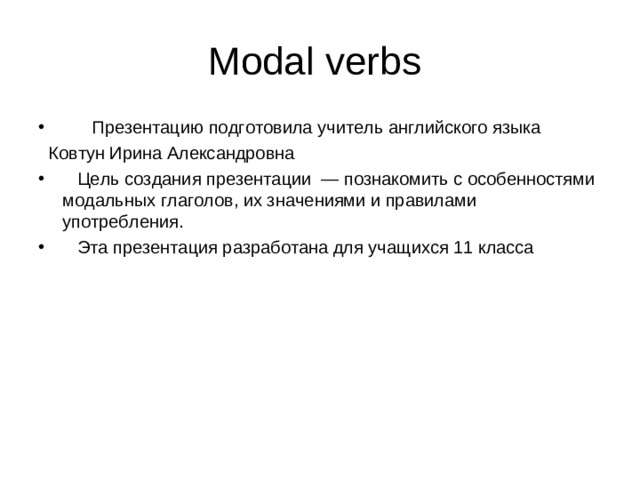 Modal verbs

• Презентацию подготовила учитель английского языка Ковтун Ирина Александровна

• Цель создания презентации — познакомить с особенностями модальных глаголов, их значениями и правилами употребления.

• Эта презентация разработана для учащихся 11 класса